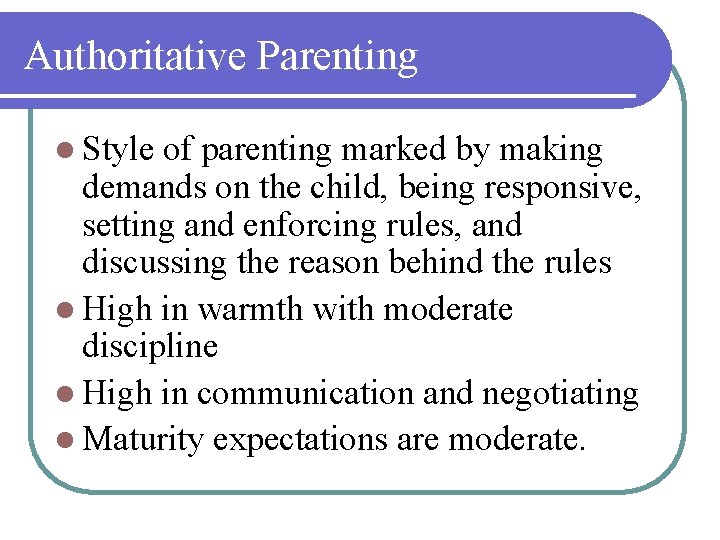 Authoritative Parenting

- Style of parenting marked by making demands on the child, being responsive, setting and enforcing rules, and discussing the reason behind the rules
- High in warmth with moderate discipline
- High in communication and negotiating
- Maturity expectations are moderate.